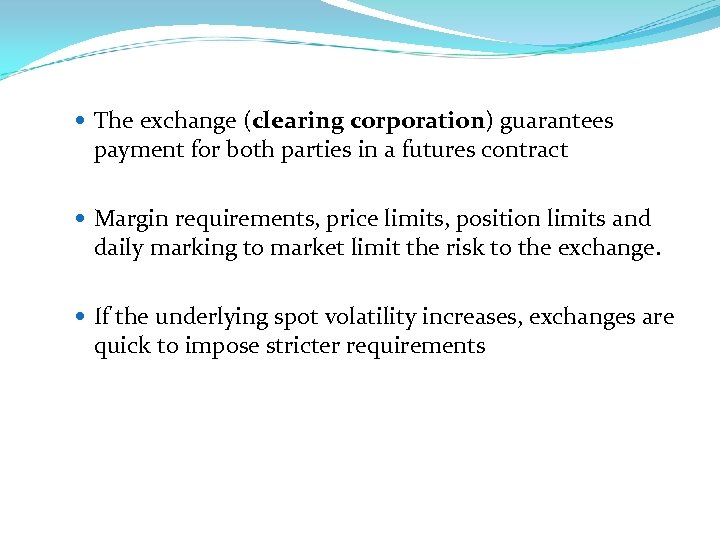 - The exchange (**clearing corporation**) guarantees payment for both parties in a futures contract

- Margin requirements, price limits, position limits and daily marking to market limit the risk to the exchange.

- If the underlying spot volatility increases, exchanges are quick to impose stricter requirements